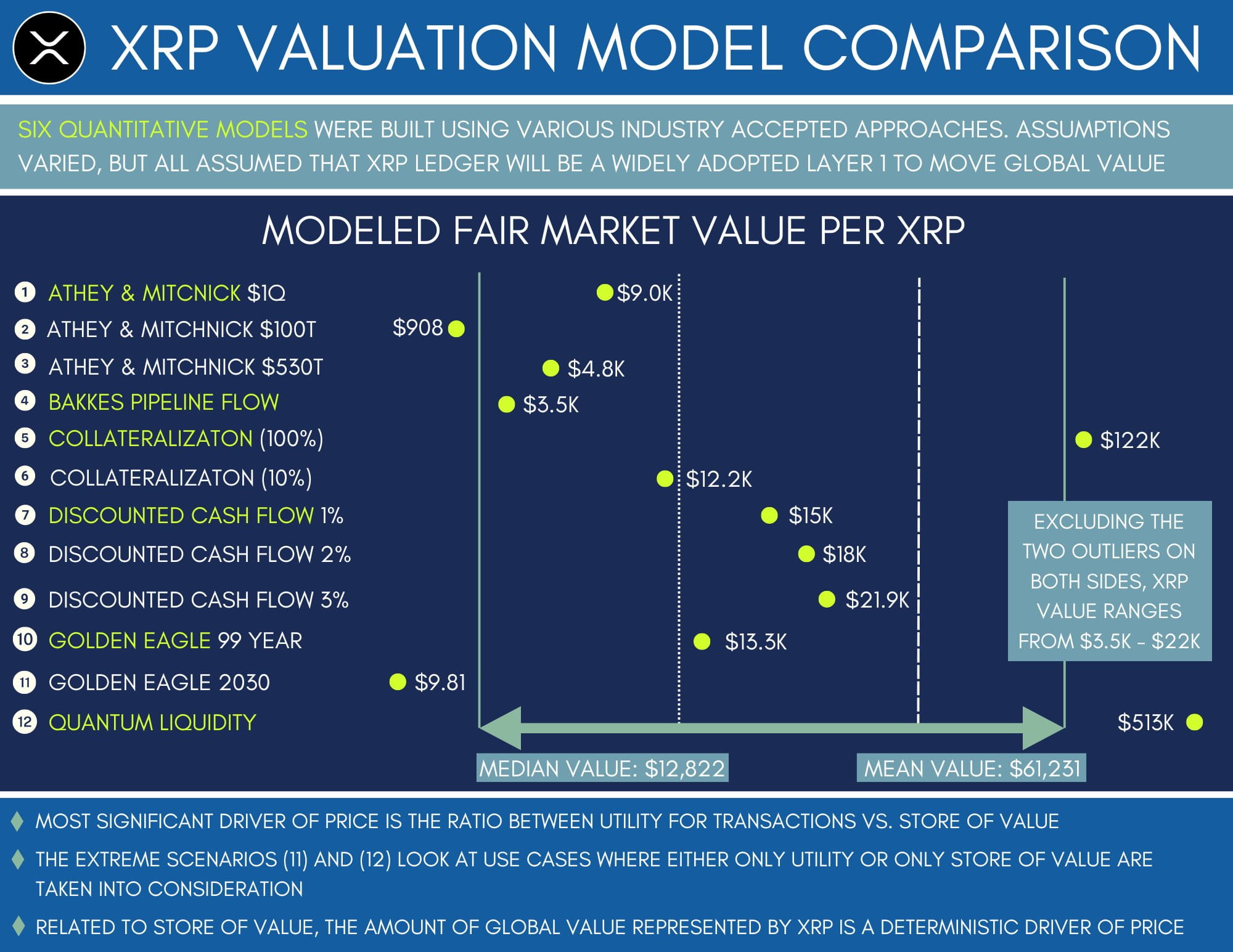 XRP VALUATION MODEL COMPARISON

SIX QUANTITATIVE MODELS WERE BUILT USING VARIOUS INDUSTRY ACCEPTED APPROACHES. ASSUMPTIONS VARIED, BUT ALL ASSUMED THAT XRP LEDGER WILL BE A WIDELY ADOPTED LAYER 1 TO MOVE GLOBAL VALUE

MODELED FAIR MARKET VALUE PER XRP

1 ATHEY & MITCNICK $1Q $9.0K
2 ATHEY & MITCHNICK $100T $908
3 ATHEY & MITCHNICK $530T $4.8K
4 BAKKES PIPELINE FLOW $3.5K
5 COLLATERALIZATON (100%) $122K
6 COLLATERALIZATON (10%) $12.2K
7 DISCOUNTED CASH FLOW 1% $15K
8 DISCOUNTED CASH FLOW 2% $18K
9 DISCOUNTED CASH FLOW 3% $21.9K
10 GOLDEN EAGLE 99 YEAR $13.3K
11 GOLDEN EAGLE 2030 $9.81
12 QUANTUM LIQUIDITY $513K

EXCLUDING THE TWO OUTLIERS ON BOTH SIDES, XRP VALUE RANGES FROM $3.5K - $22K

MEDIAN VALUE: $12,822
MEAN VALUE: $61,231

MOST SIGNIFICANT DRIVER OF PRICE IS THE RATIO BETWEEN UTILITY FOR TRANSACTIONS VS. STORE OF VALUE

THE EXTREME SCENARIOS (11) AND (12) LOOK AT USE CASES WHERE EITHER ONLY UTILITY OR ONLY STORE OF VALUE ARE TAKEN INTO CONSIDERATION

RELATED TO STORE OF VALUE, THE AMOUNT OF GLOBAL VALUE REPRESENTED BY XRP IS A DETERMINISTIC DRIVER OF PRICE